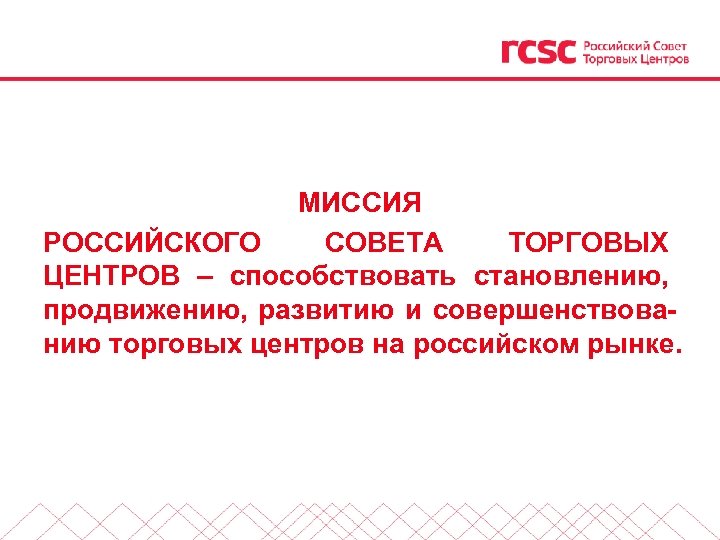 rcsc Российский Совет Торговых Центров

МИССИЯ

РОССИЙСКОГО СОВЕТА ТОРГОВЫХ ЦЕНТРОВ – способствовать становлению, продвижению, развитию и совершенствованию торговых центров на российском рынке.